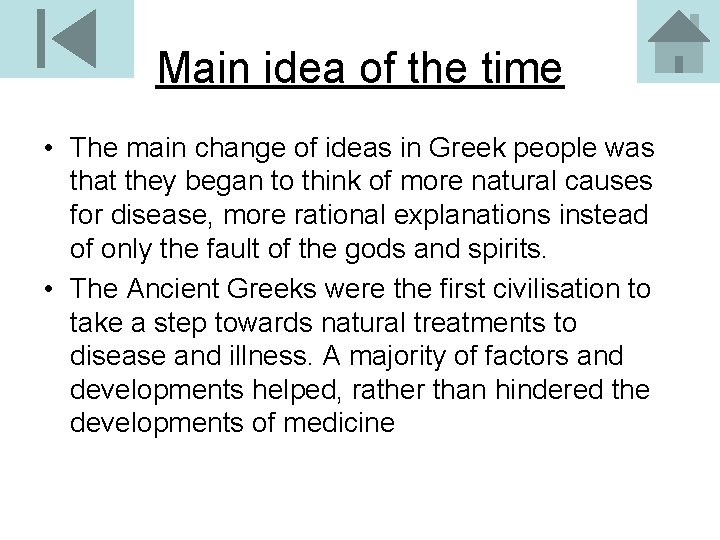 Main idea of the time

• The main change of ideas in Greek people was that they began to think of more natural causes for disease, more rational explanations instead of only the fault of the gods and spirits.
• The Ancient Greeks were the first civilisation to take a step towards natural treatments to disease and illness. A majority of factors and developments helped, rather than hindered the developments of medicine